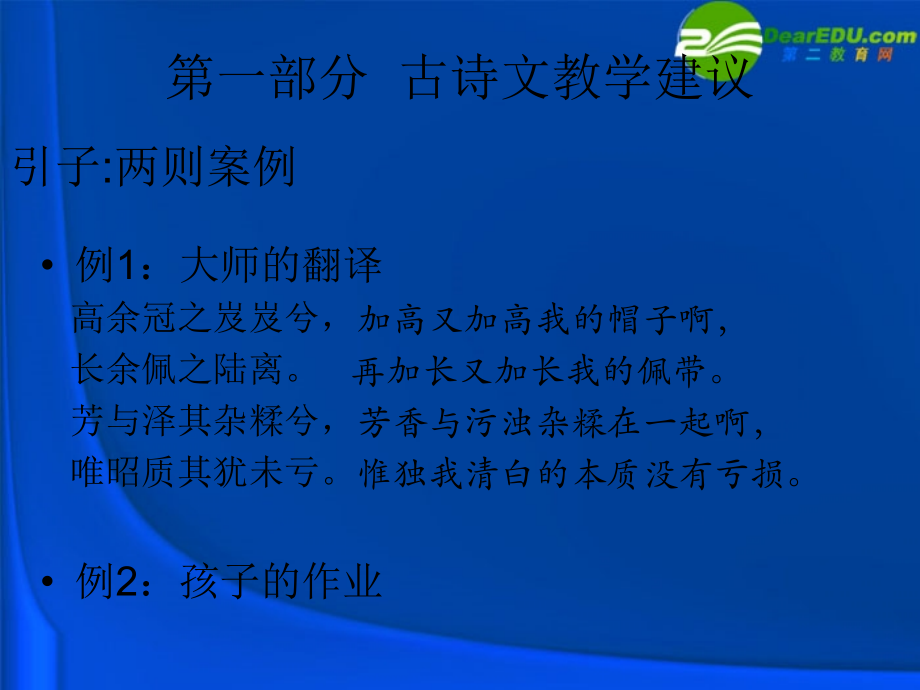 DearEDU.com
第二教育网

第一部分 古诗文教学建议

引子:两则案例

• 例1：大师的翻译

高余冠之岌岌兮，加高又加高我的帽子啊，
长余佩之陆离。 再加长又加长我的佩带。
芳与泽其杂糅兮，芳香与污浊杂糅在一起啊，
唯昭质其犹未亏。惟独我清白的本质没有亏损。

• 例2：孩子的作业